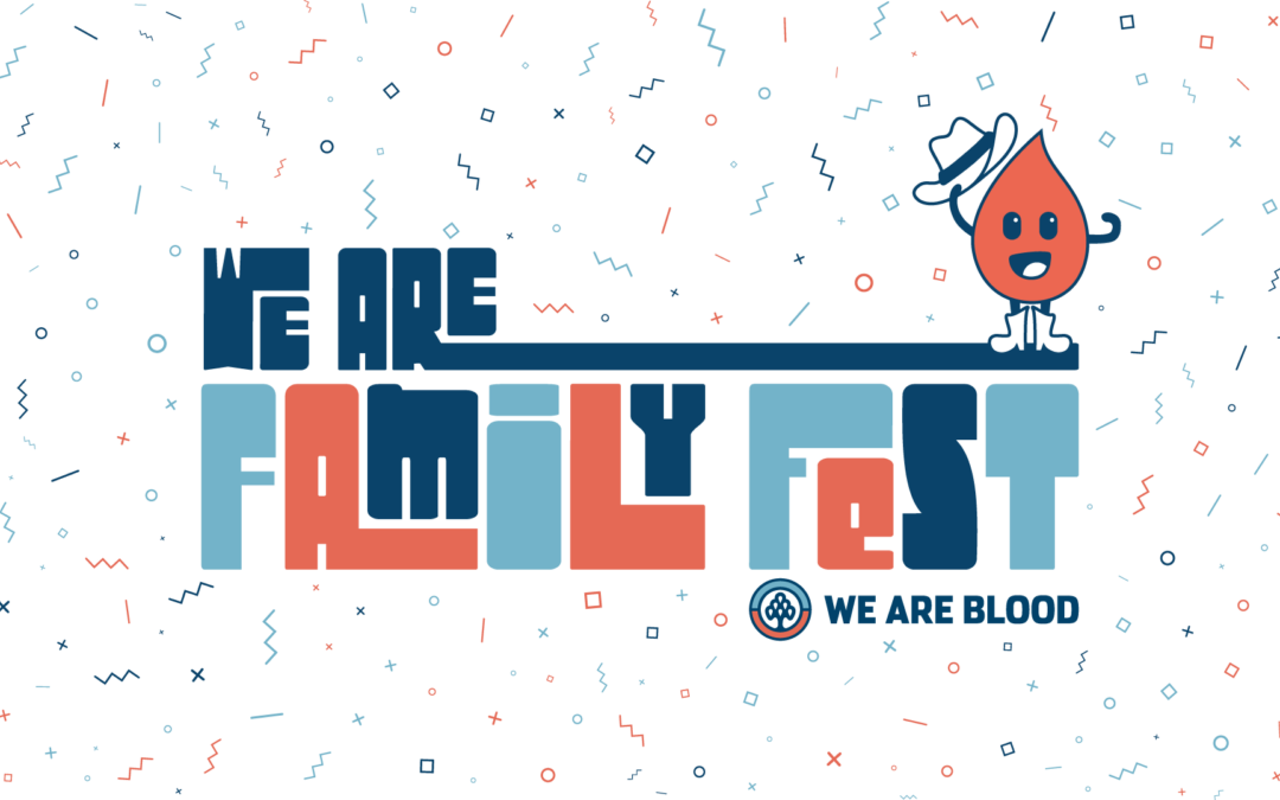 WE ARE
FAMILY FEST
WE ARE BLOOD